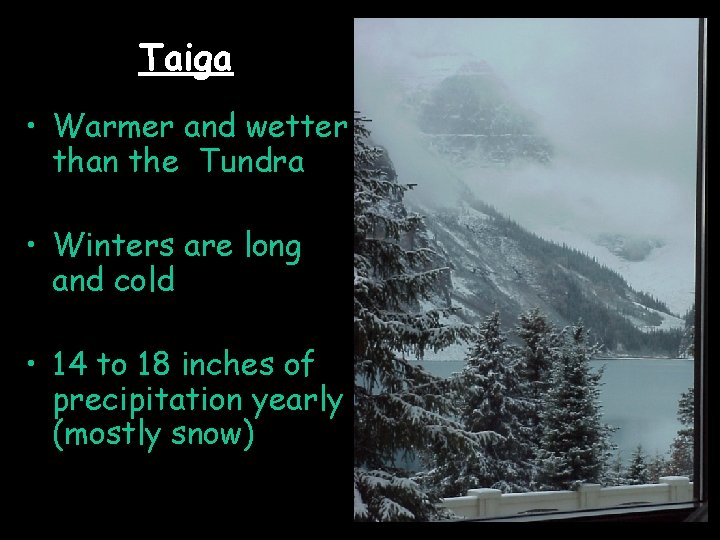 Taiga

• Warmer and wetter than the Tundra

• Winters are long and cold

• 14 to 18 inches of precipitation yearly (mostly snow)